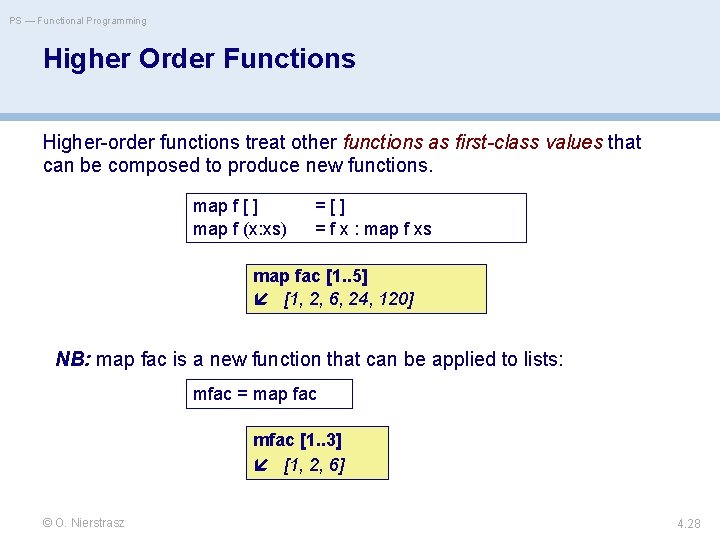 PS — Functional Programming

Higher Order Functions

Higher-order functions treat other functions as first-class values that can be composed to produce new functions.

map f [ ] = [ ]
map f (x:xs) = f x : map f xs

map fac [1..5]
➘ [1, 2, 6, 24, 120]

NB: map fac is a new function that can be applied to lists:

mfac = map fac

mfac [1..3]
➘ [1, 2, 6]

© O. Nierstrasz

4.28